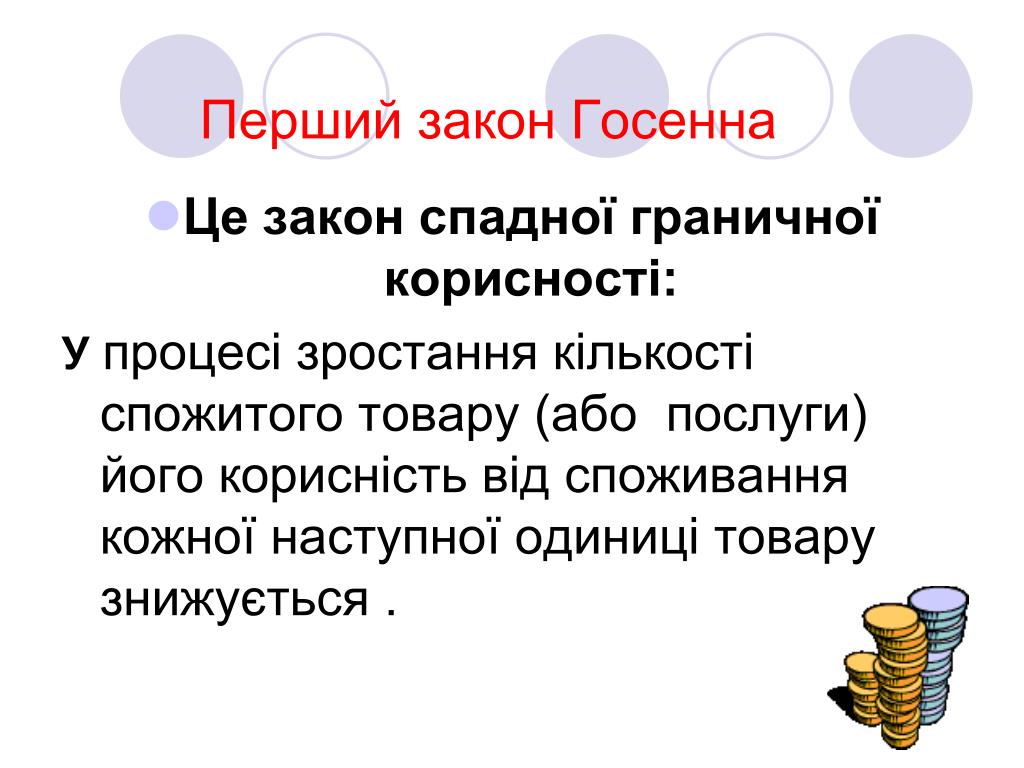 Перший закон Госенна

Це закон спадної граничної корисності:

У процесі зростання кількості спожитого товару (або  послуги) його корисність від споживання кожної наступної одиниці товару знижується .